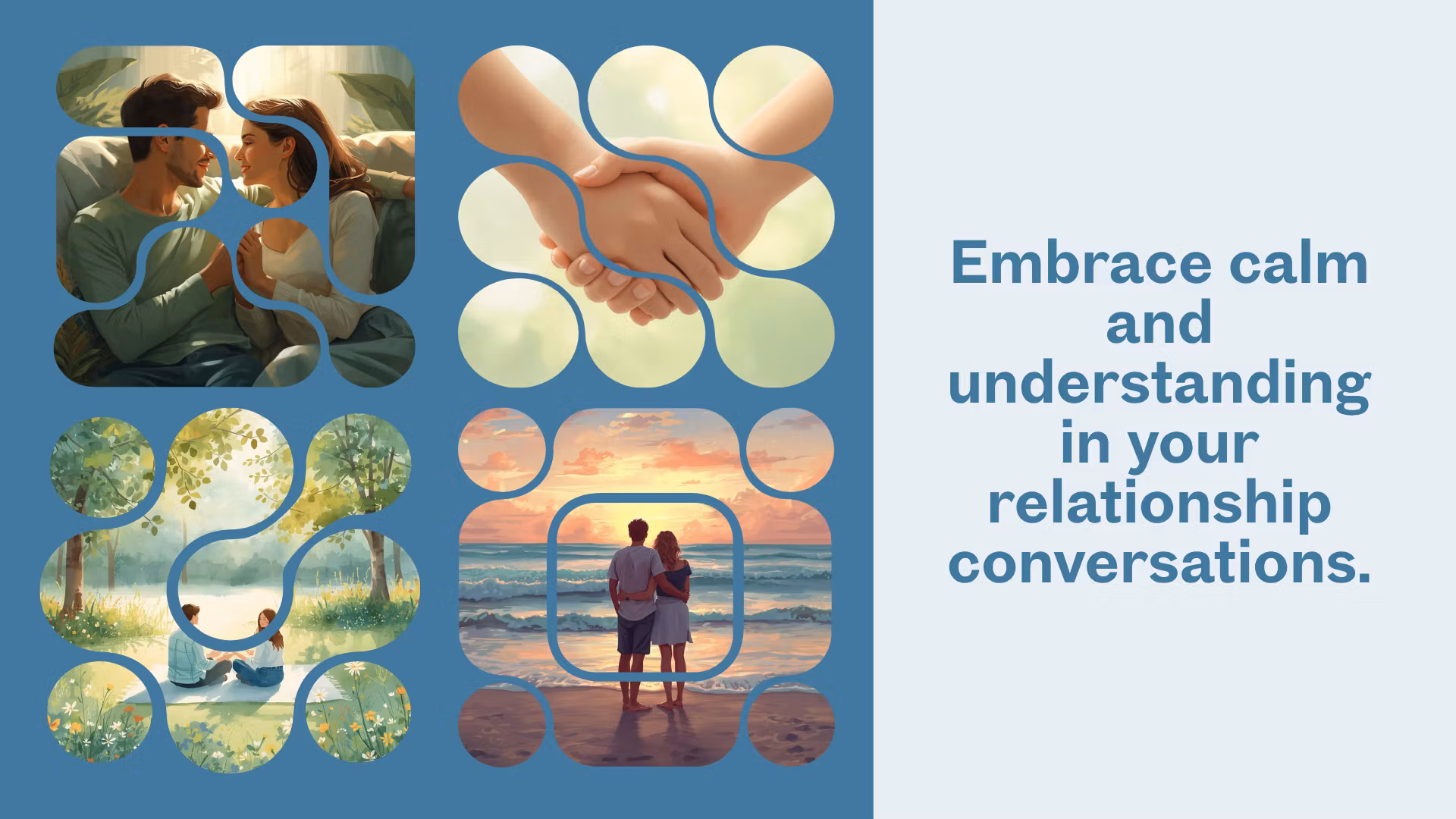 Embrace calm and understanding in your relationship conversations.